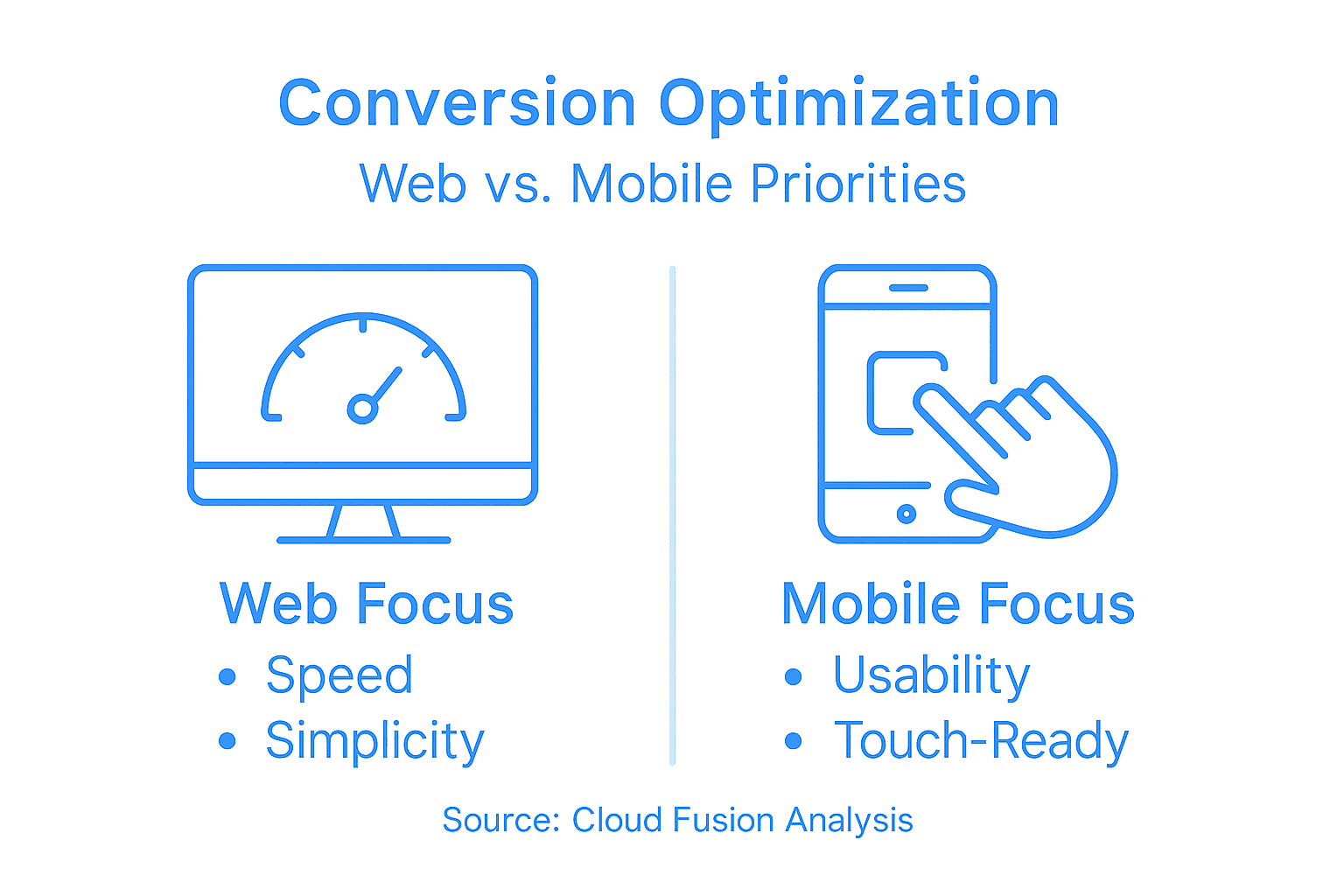 Conversion Optimization
Web vs. Mobile Priorities

Web Focus
• Speed
• Simplicity

Mobile Focus
• Usability
• Touch-Ready

Source: Cloud Fusion Analysis